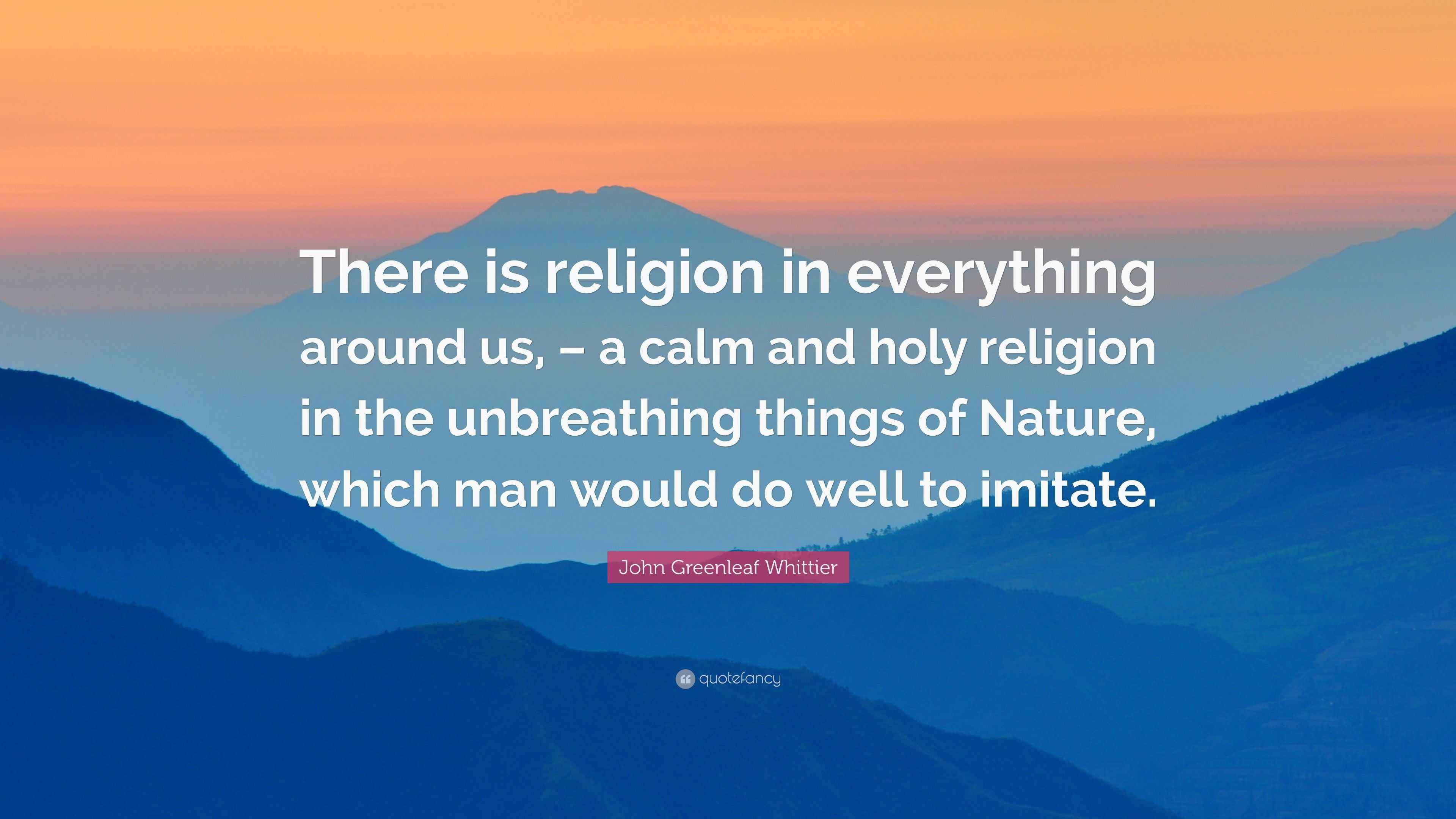 There is religion in everything around us, – a calm and holy religion in the unbreathing things of Nature, which man would do well to imitate.

John Greenleaf Whittier

quotefancy